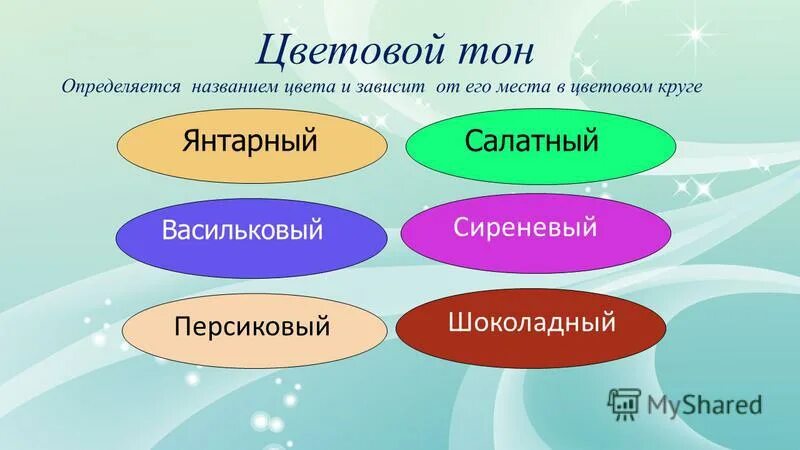 Цветовой тон

Определяется названием цвета и зависит от его места в цветовом круге

Янтарный

Салатный

Васильковый

Сиреневый

Персиковый

Шоколадный

MyShared